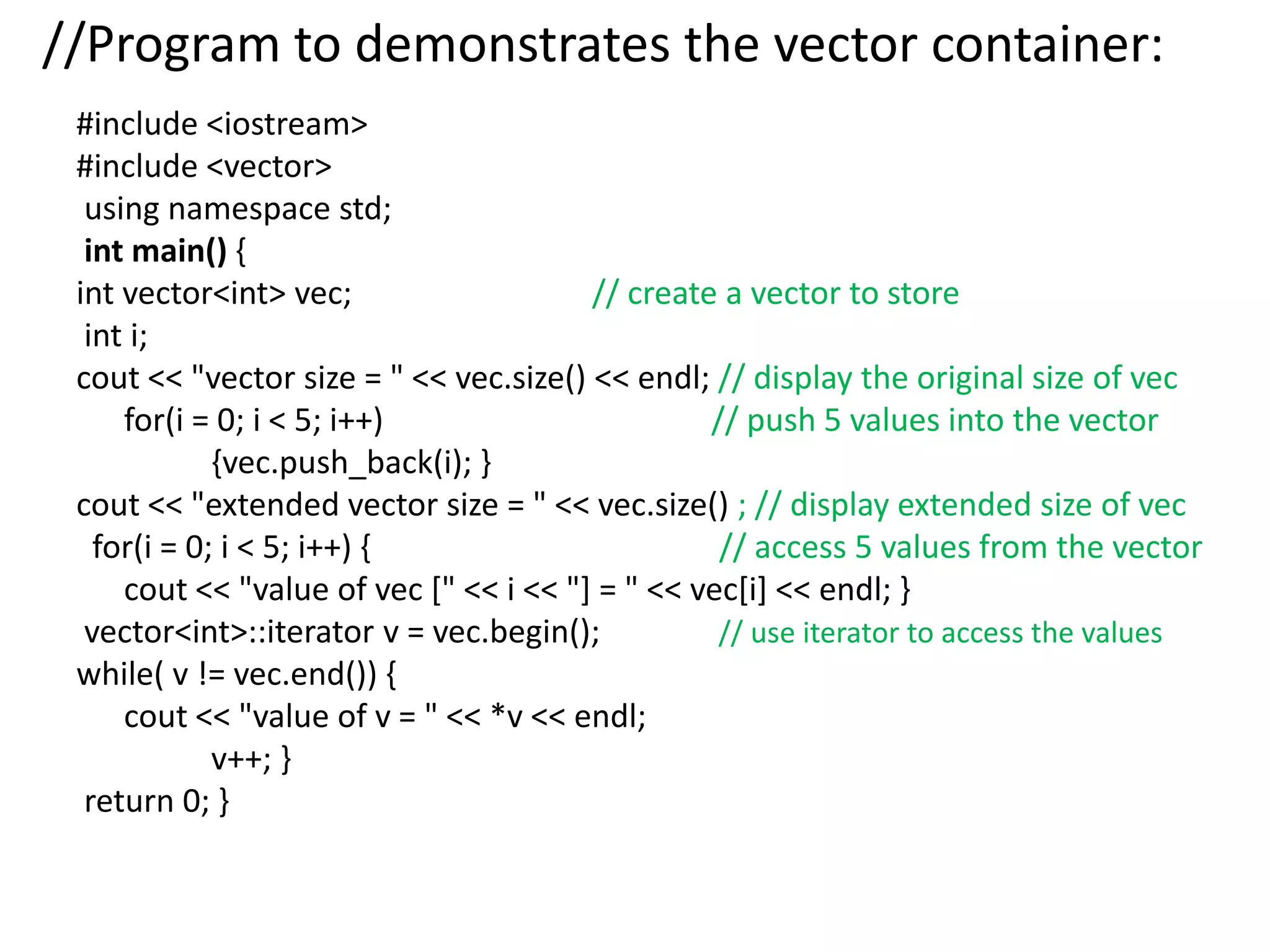 //Program to demonstrates the vector container:

#include <iostream>
#include <vector>
using namespace std;
int main() {
int vector<int> vec; // create a vector to store
int i;
cout << "vector size = " << vec.size() << endl; // display the original size of vec
for(i = 0; i < 5; i++) // push 5 values into the vector
{vec.push_back(i); }
cout << "extended vector size = " << vec.size() ; // display extended size of vec
for(i = 0; i < 5; i++) { // access 5 values from the vector
cout << "value of vec [" << i << "] = " << vec[i] << endl; }
vector<int>::iterator v = vec.begin(); // use iterator to access the values
while( v != vec.end()) {
cout << "value of v = " << *v << endl;
v++; }
return 0; }